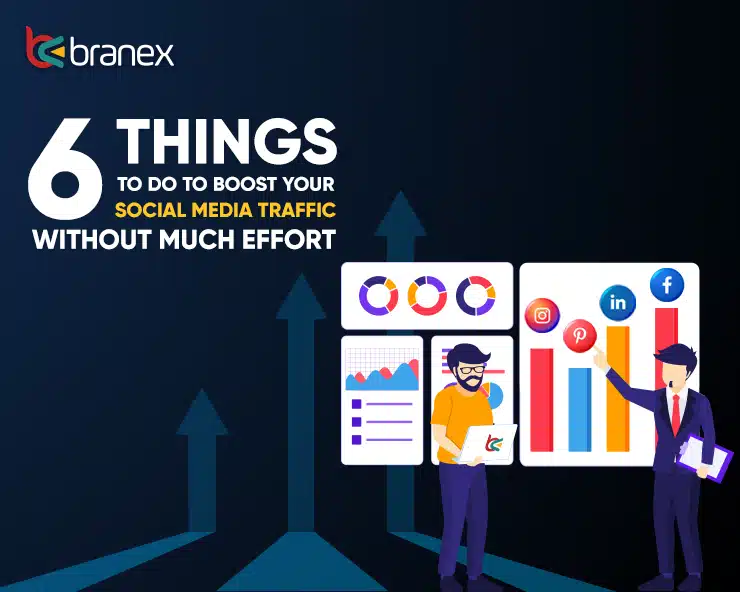 branex

6 THINGS TO DO TO BOOST YOUR SOCIAL MEDIA TRAFFIC WITHOUT MUCH EFFORT

in
f